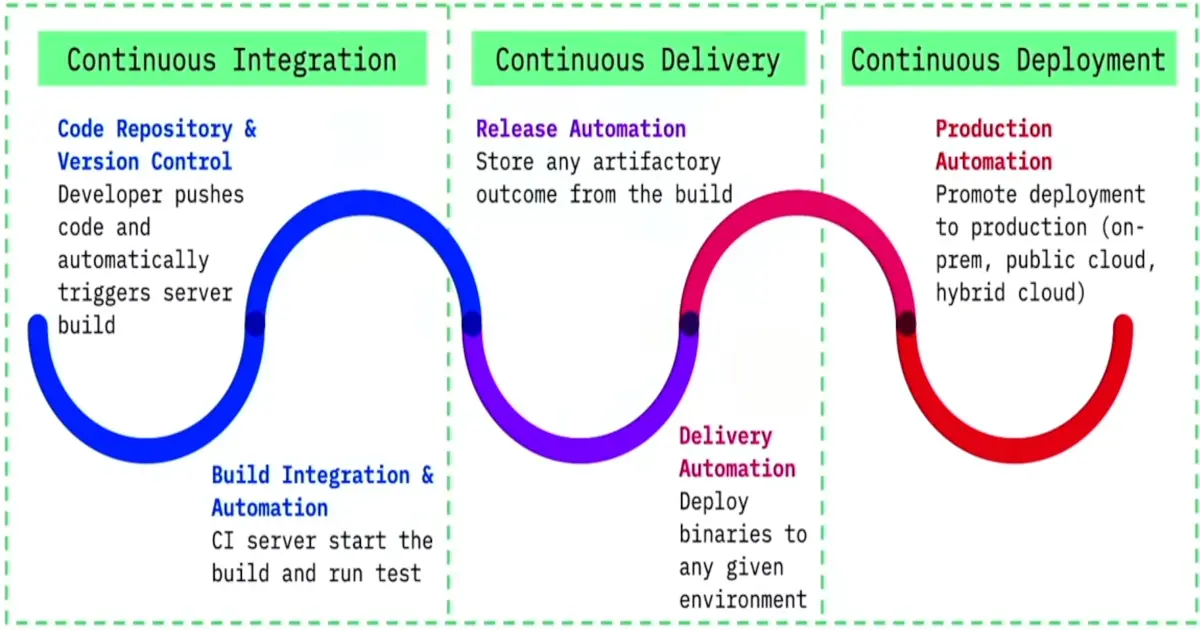 Continuous Integration

Code Repository & Version Control
Developer pushes code and automatically triggers server build

Build Integration & Automation
CI server start the build and run test

Continuous Delivery

Release Automation
Store any artifactory outcome from the build

Delivery Automation
Deploy binaries to any given environment

Continuous Deployment

Production Automation
Promote deployment to production (on-prem, public cloud, hybrid cloud)